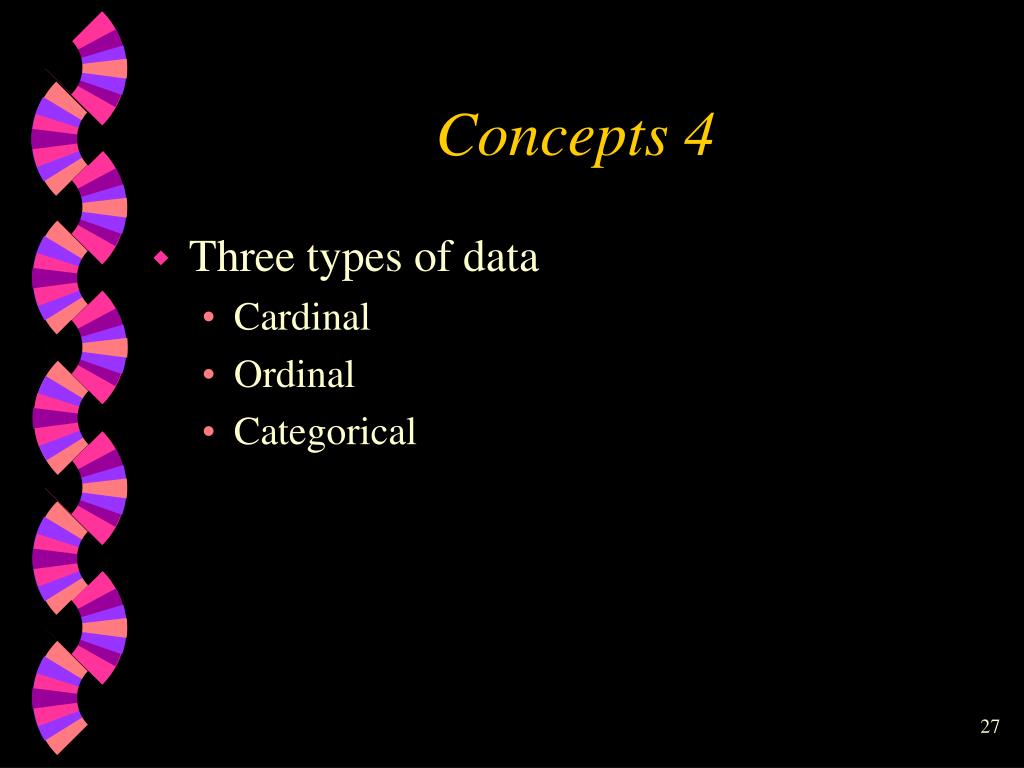 Concepts 4

◆ Three types of data
• Cardinal
• Ordinal
• Categorical

27